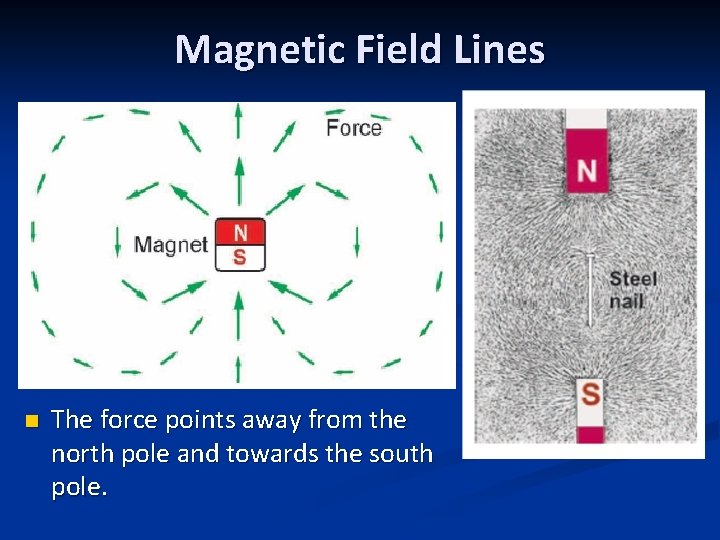 Magnetic Field Lines

Force

Magnet

N

S

N

Steel nail

S

The force points away from the north pole and towards the south pole.